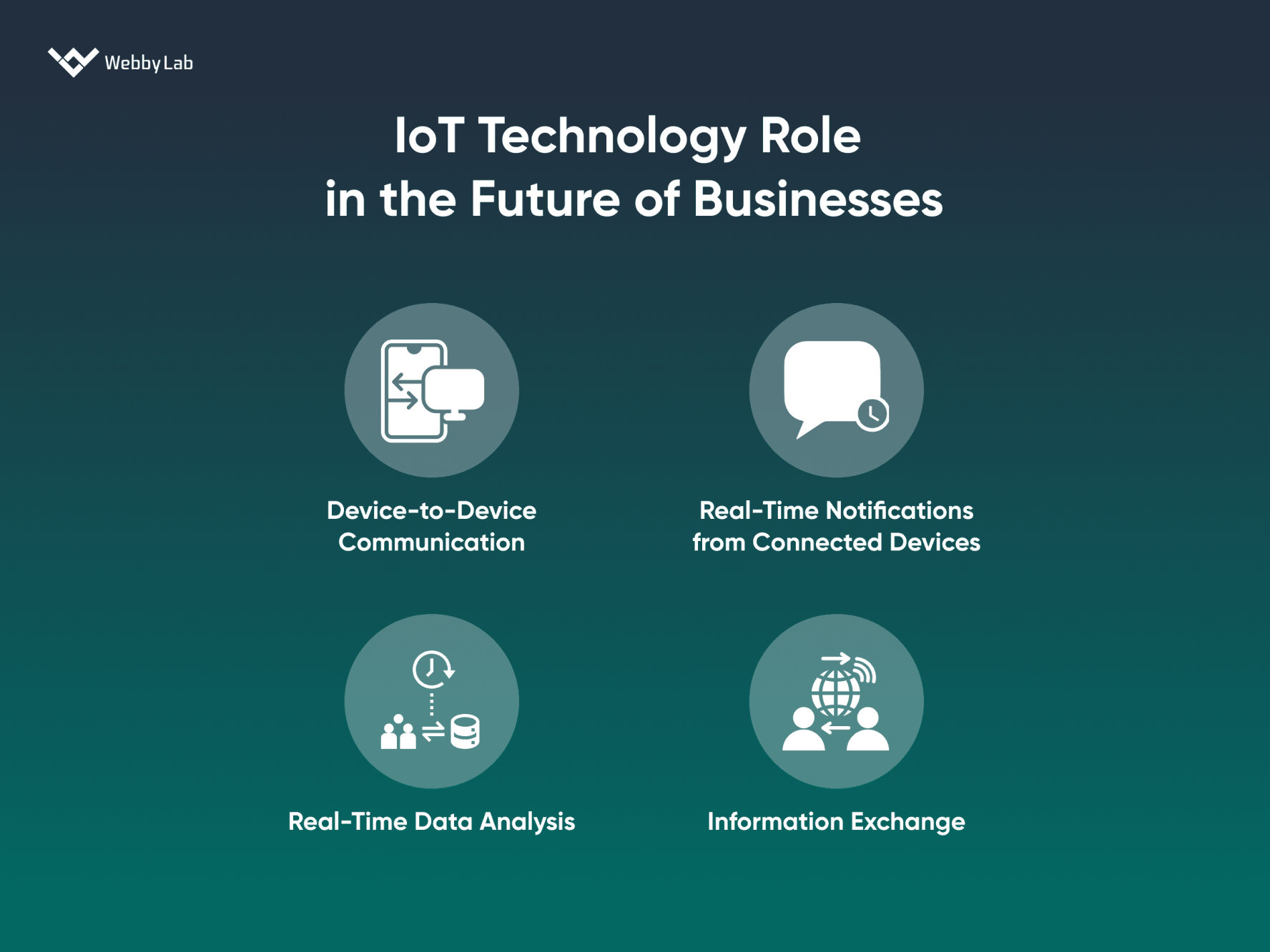 WebbyLab

IoT Technology Role in the Future of Businesses

Device-to-Device Communication

Real-Time Notifications from Connected Devices

Real-Time Data Analysis

Information Exchange